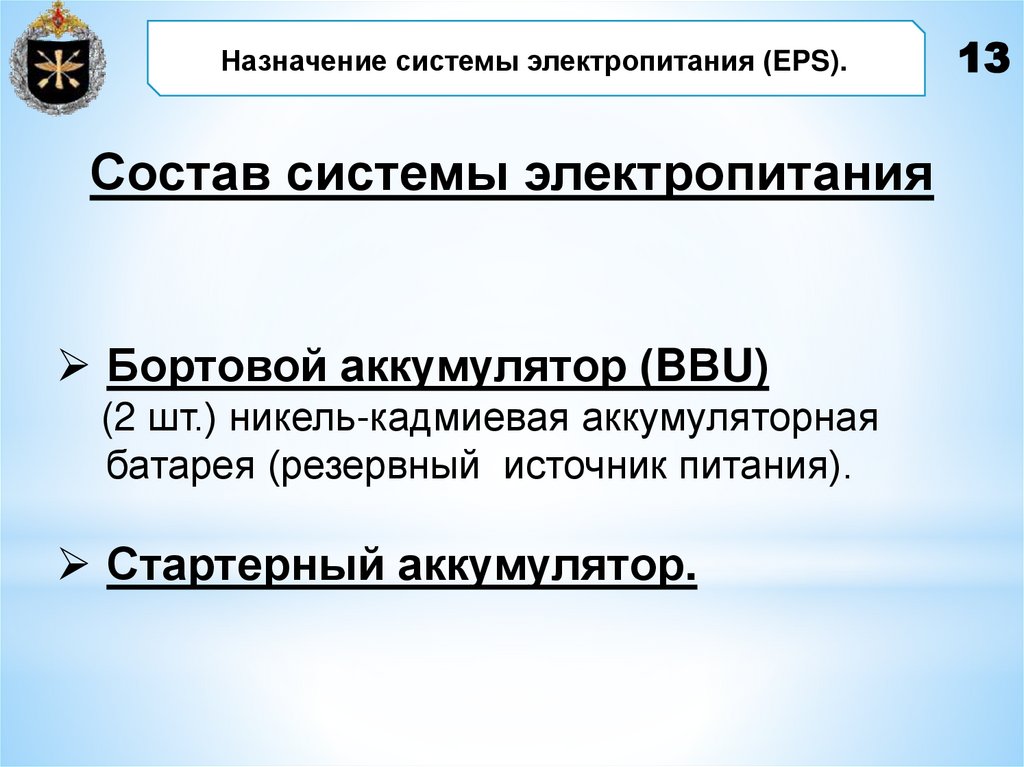 Назначение системы электропитания (EPS).

13

Состав системы электропитания

➢ Бортовой аккумулятор (BBU)
(2 шт.) никель-кадмиевая аккумуляторная батарея (резервный источник питания).

➢ Стартерный аккумулятор.